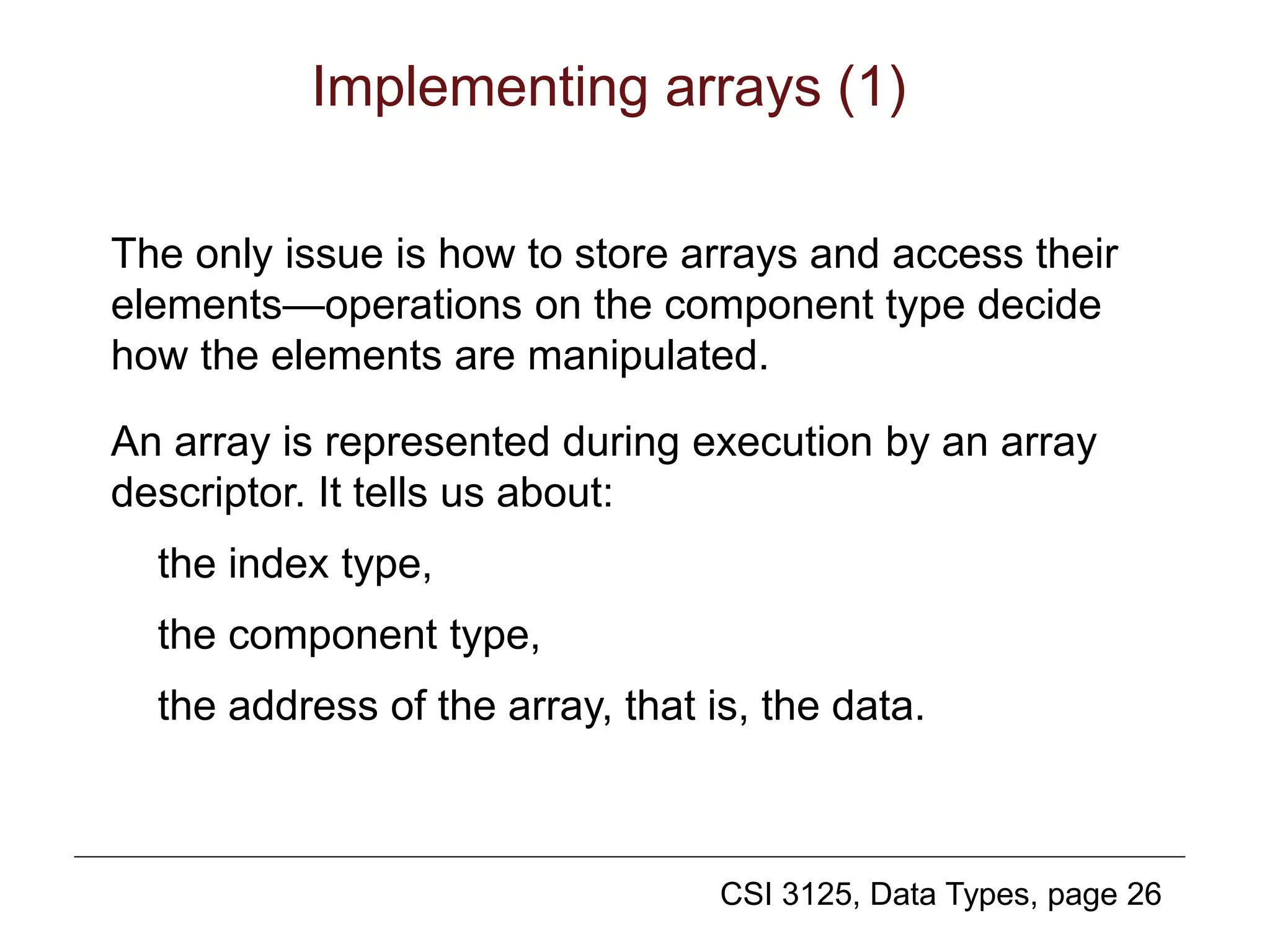 Implementing arrays (1)

The only issue is how to store arrays and access their elements—operations on the component type decide how the elements are manipulated.

An array is represented during execution by an array descriptor. It tells us about:

the index type,

the component type,

the address of the array, that is, the data.

CSI 3125, Data Types, page 26